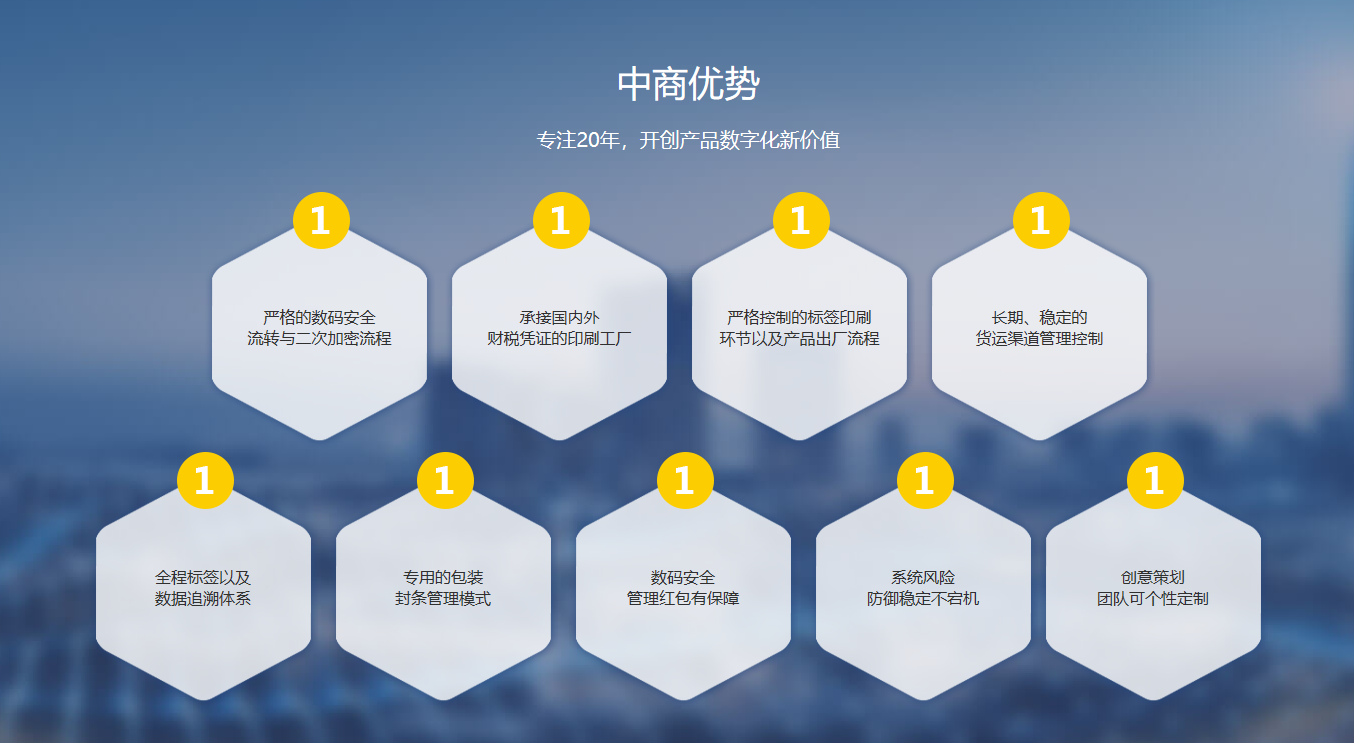 中商优势

专注20年，开创产品数字化新价值

1

严格的数码安全
流转与二次加密流程

1

承接国内外
财税凭证的印刷工厂

1

严格控制的标签印刷
环节以及产品出厂流程

1

长期、稳定的
货运渠道管理控制

1

全程标签以及
数据追溯体系

1

专用的包装
封条管理模式

1

数码安全
管理红包有保障

1

系统风险
防御稳定不宕机

1

创意策划
团队可个性定制